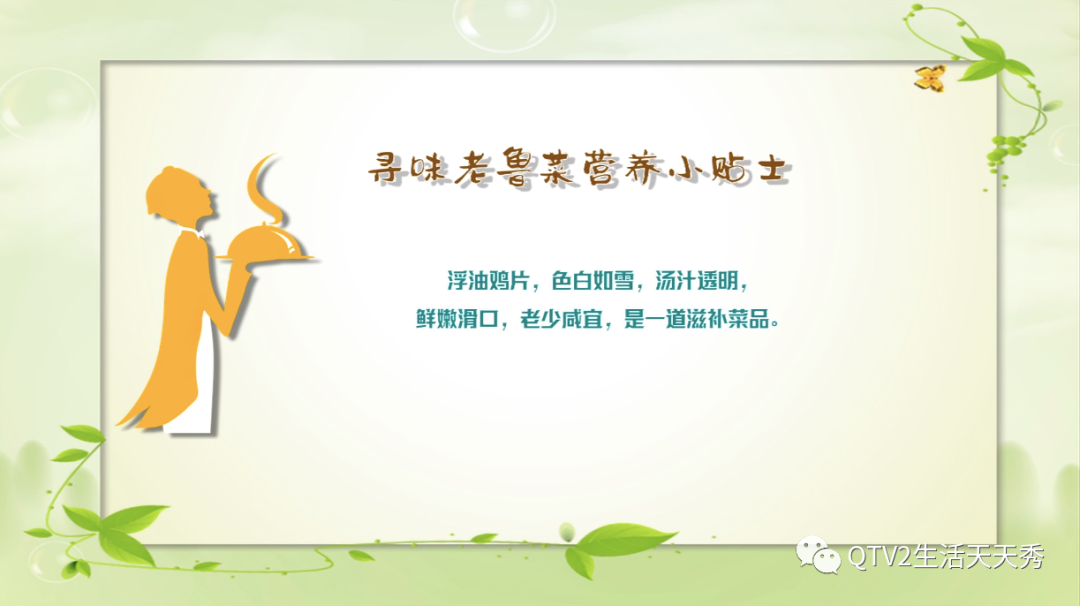 寻味老鲁菜营养小贴士

浮油鸡片，色白如雪，汤汁透明，
鲜嫩滑口，老少咸宜，是一道滋补菜品。

QTV2生活天天秀